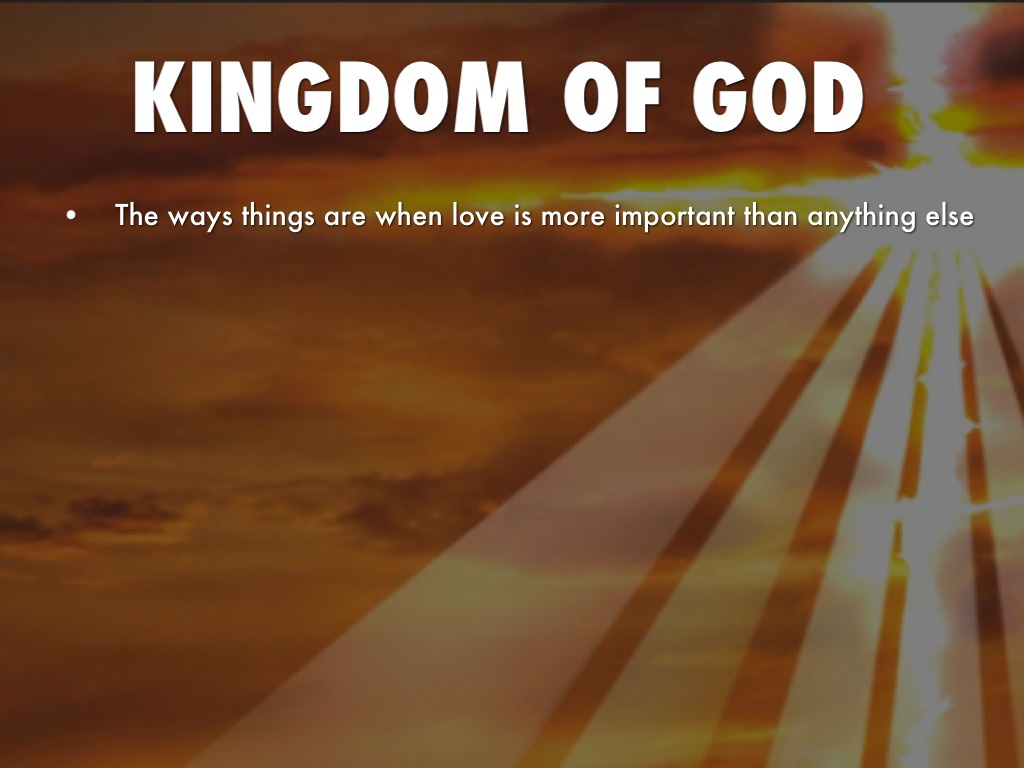 KINGDOM OF GOD

• The ways things are when love is more important than anything else